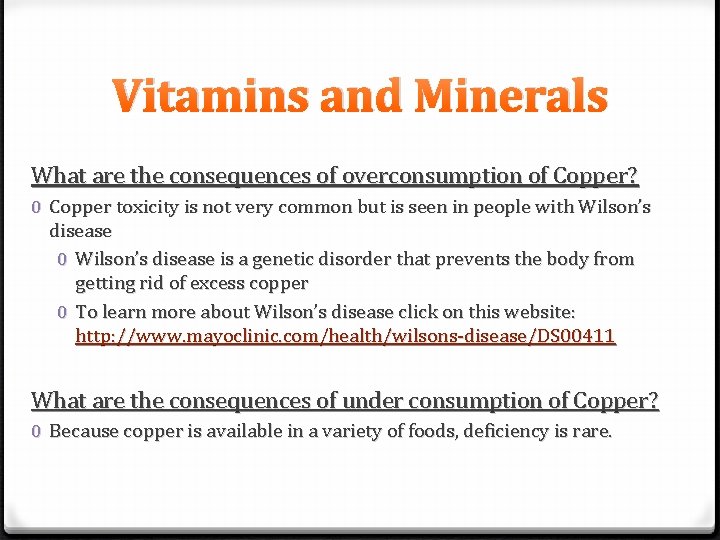 Vitamins and Minerals

What are the consequences of overconsumption of Copper?

0 Copper toxicity is not very common but is seen in people with Wilson's disease

0 Wilson's disease is a genetic disorder that prevents the body from getting rid of excess copper

0 To learn more about Wilson's disease click on this website: http://www.mayoclinic.com/health/wilsons-disease/DS00411

What are the consequences of under consumption of Copper?

0 Because copper is available in a variety of foods, deficiency is rare.